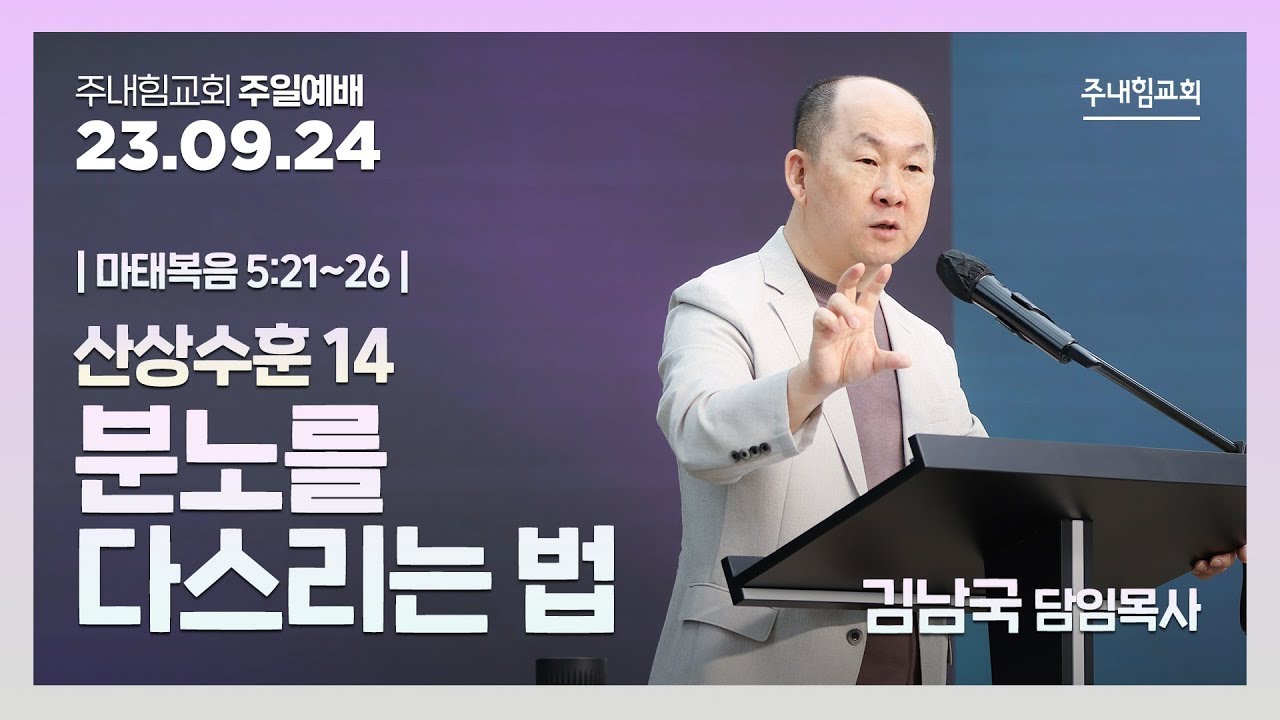 주내힘교회 주일예배
23.09.24

주내힘교회

| 마태복음 5:21~26 |

산상수훈 14
분노를
다스리는 법

김남국 담임목사